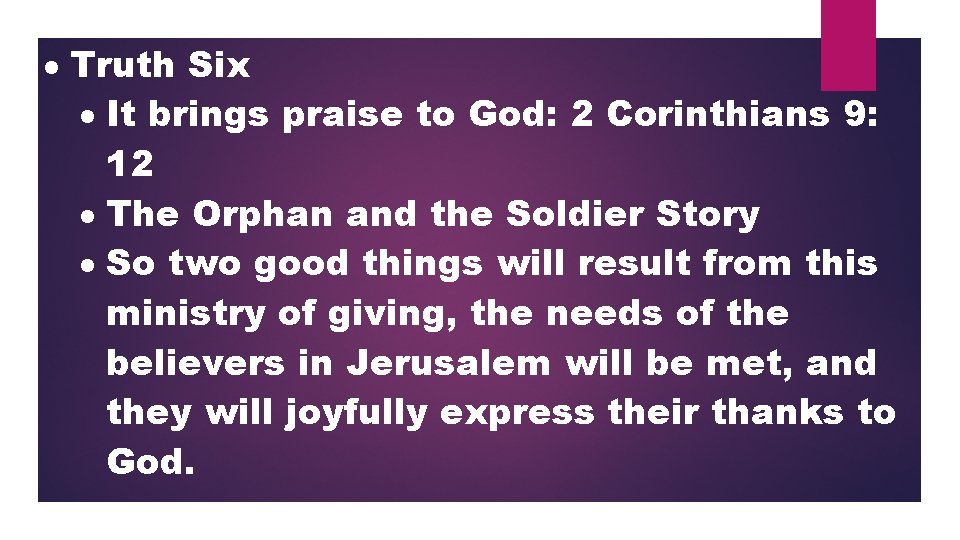 • Truth Six
• It brings praise to God: 2 Corinthians 9: 12
• The Orphan and the Soldier Story
• So two good things will result from this ministry of giving, the needs of the believers in Jerusalem will be met, and they will joyfully express their thanks to God.